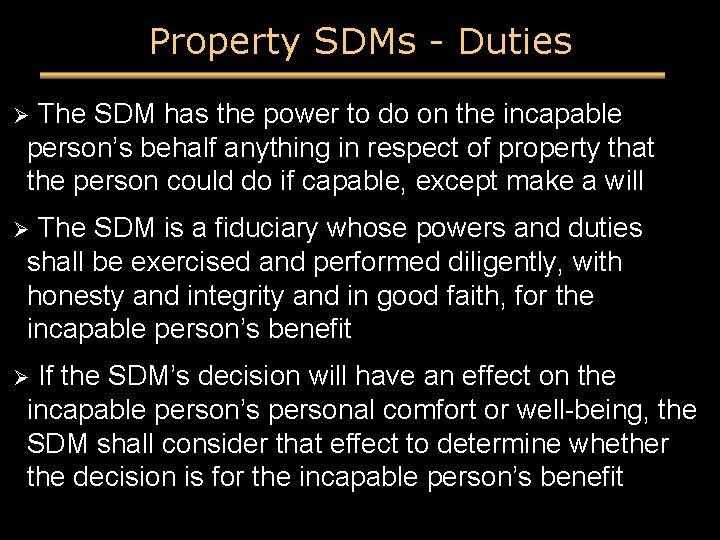 Property SDMs - Duties

➢ The SDM has the power to do on the incapable person’s behalf anything in respect of property that the person could do if capable, except make a will

➢ The SDM is a fiduciary whose powers and duties shall be exercised and performed diligently, with honesty and integrity and in good faith, for the incapable person’s benefit

➢ If the SDM’s decision will have an effect on the incapable person’s personal comfort or well-being, the SDM shall consider that effect to determine whether the decision is for the incapable person’s benefit